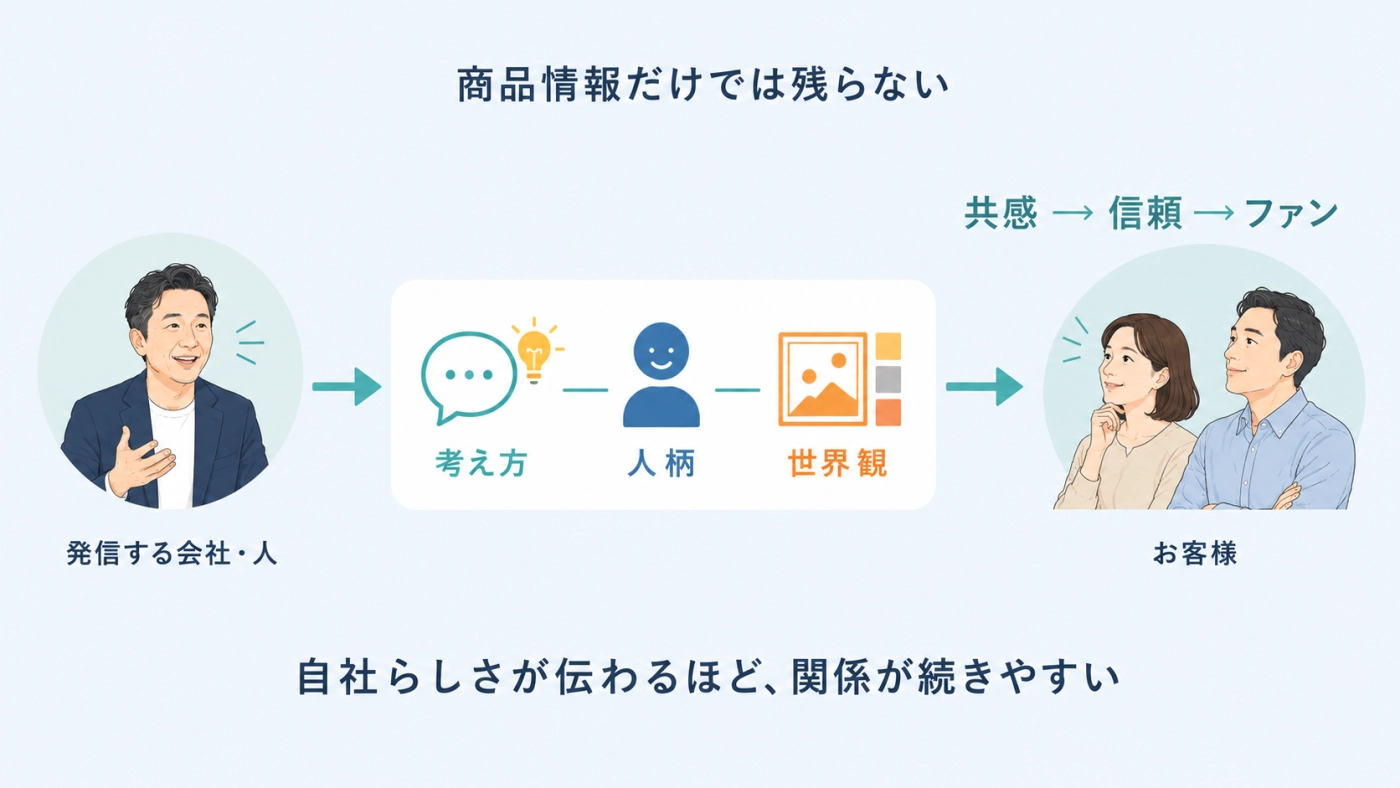 商品情報だけでは残らない

共感 → 信頼 → ファン

考え方 — 人柄 — 世界観

発信する会社・人

お客様

自社らしさが伝わるほど、関係が続きやすい